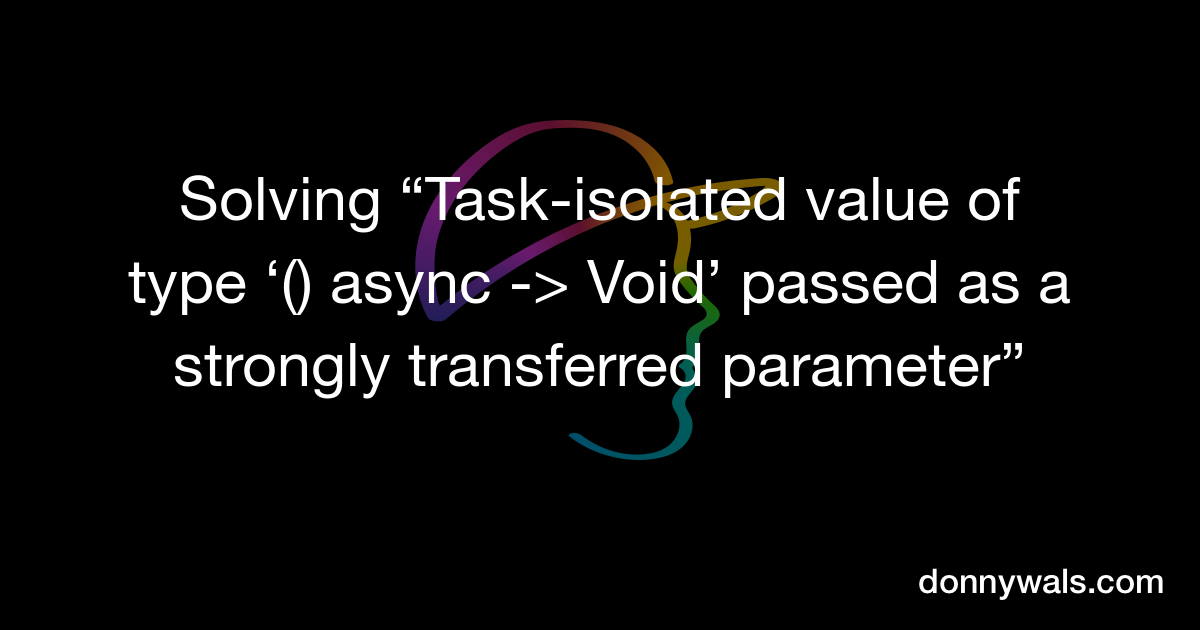 Solving “Task-isolated value of type ‘() async -> Void’ passed as a strongly transferred parameter”

donnywals.com